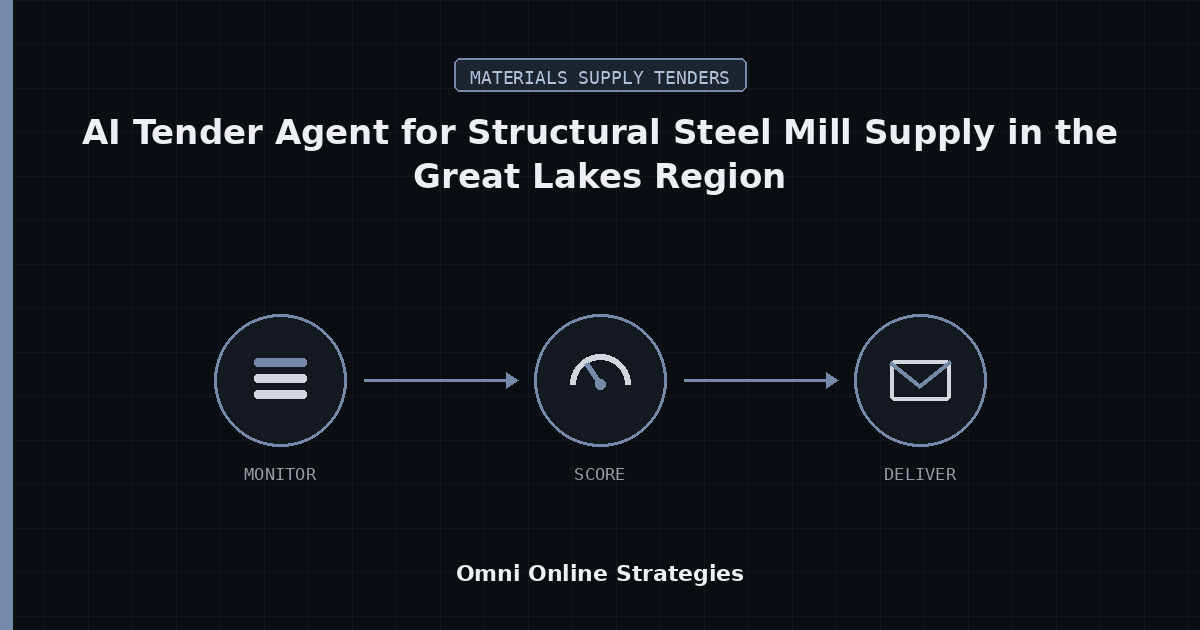 MATERIALS SUPPLY TENDERS

AI Tender Agent for Structural Steel Mill Supply in the Great Lakes Region

MONITOR

SCORE

DELIVER

Omni Online Strategies